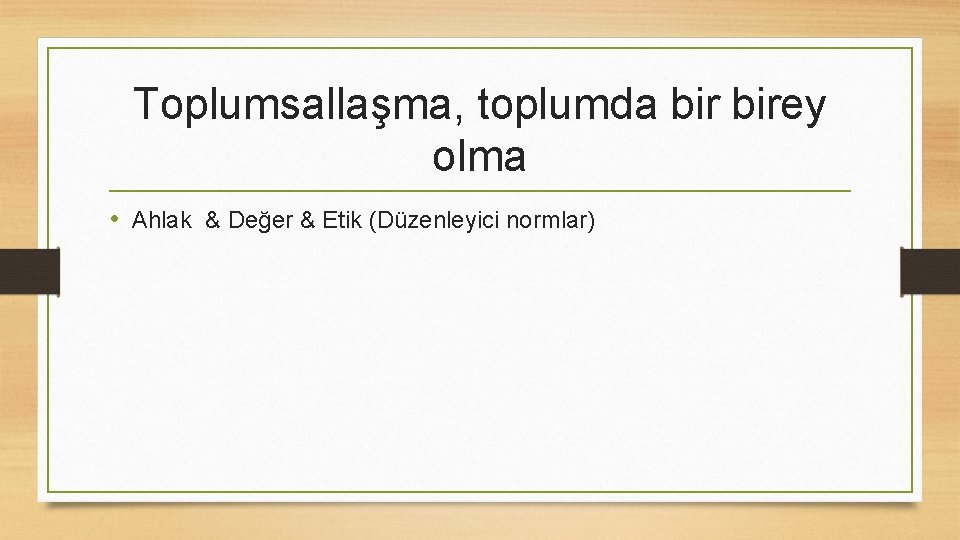 Toplumsallaşma, toplumda bir birey olma

• Ahlak & Değer & Etik (Düzenleyici normlar)